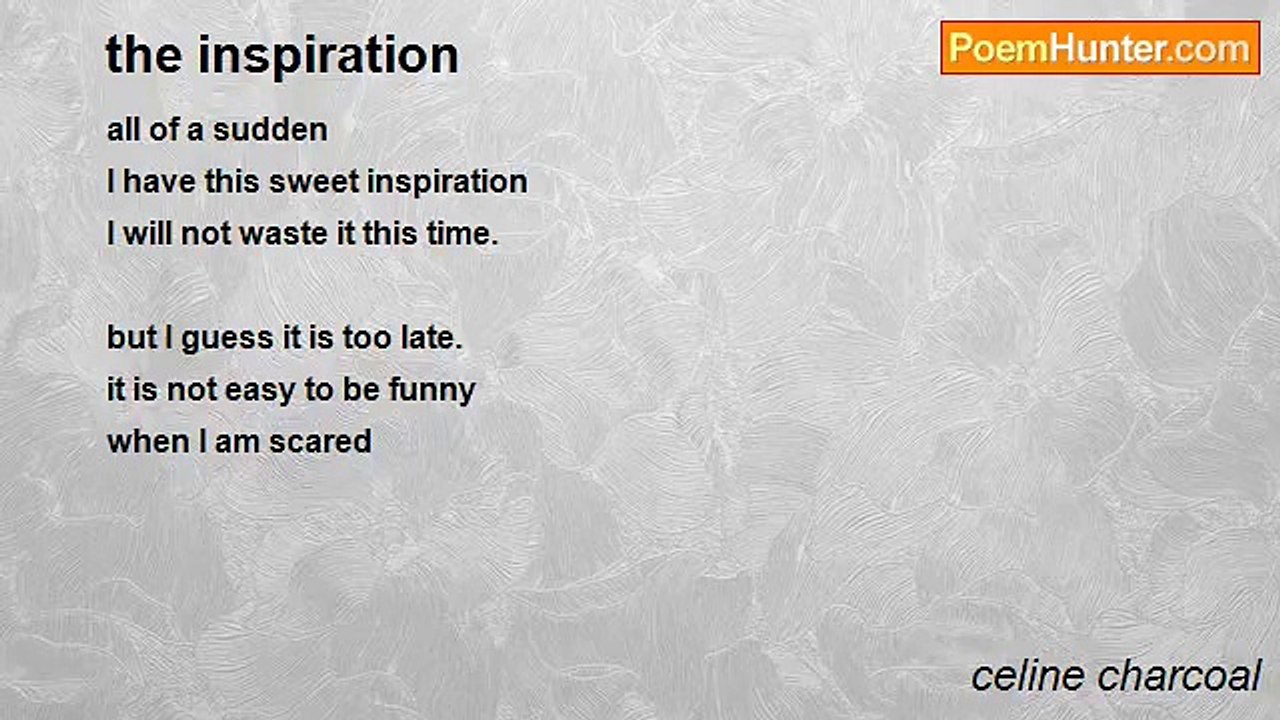 the inspiration

PoemHunter.com

all of a sudden
I have this sweet inspiration
I will not waste it this time.

but I guess it is too late.
it is not easy to be funny
when I am scared

celine charcoal